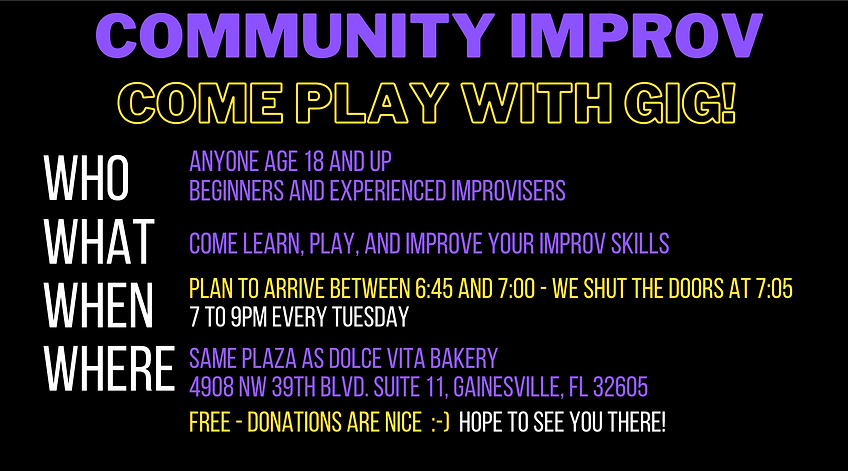 COMMUNITY IMPROV

COME PLAY WITH GIG!

WHO
ANYONE AGE 18 AND UP
BEGINNERS AND EXPERIENCED IMPROVISERS

WHAT
COME LEARN, PLAY, AND IMPROVE YOUR IMPROV SKILLS

WHEN
PLAN TO ARRIVE BETWEEN 6:45 AND 7:00 - WE SHUT THE DOORS AT 7:05
7 TO 9PM EVERY TUESDAY

WHERE
SAME PLAZA AS DOLCE VITA BAKERY
4908 NW 39TH BLVD. SUITE 11, GAINESVILLE, FL 32605

FREE - DONATIONS ARE NICE :-) HOPE TO SEE YOU THERE!